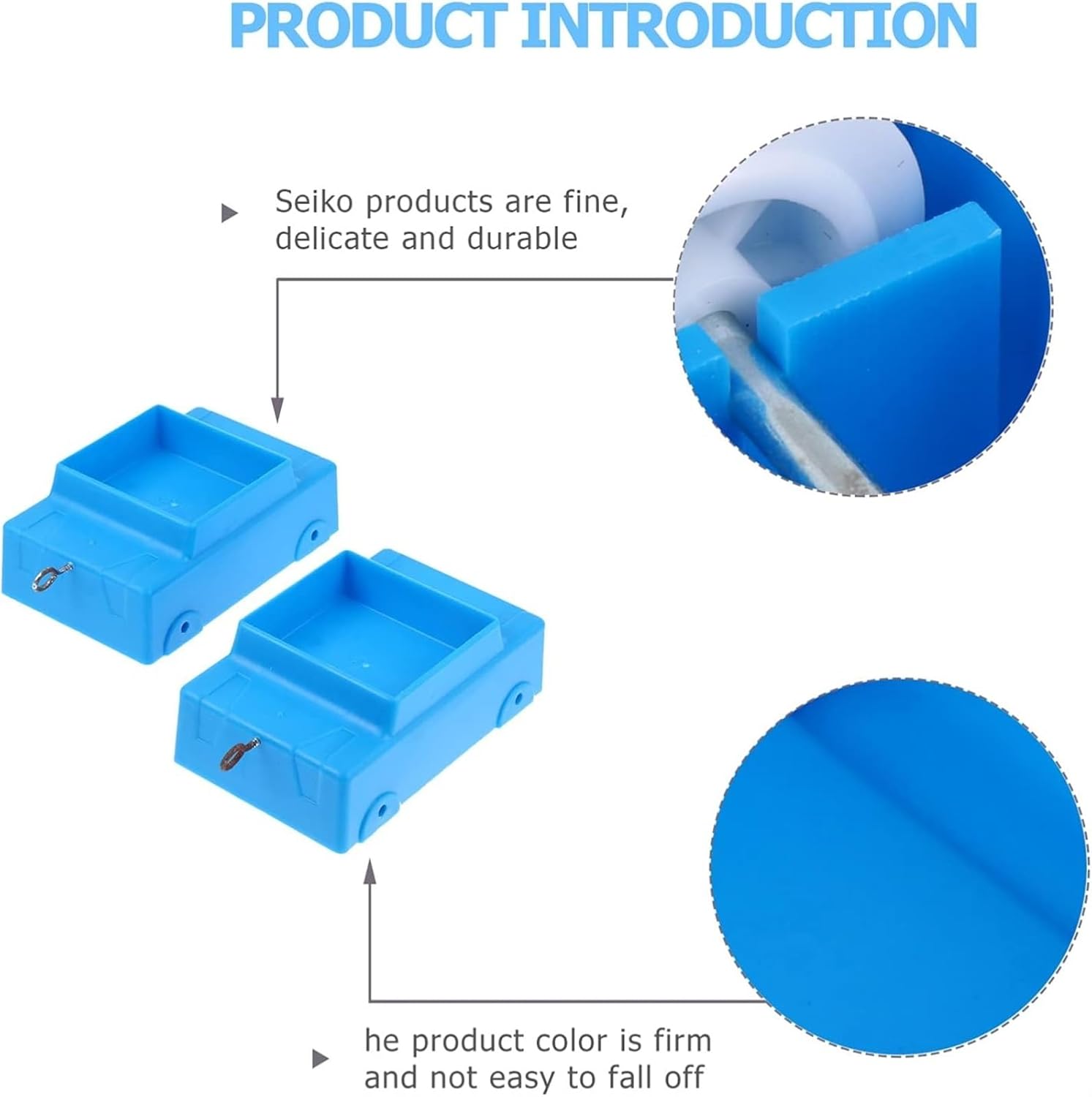 PRODUCT INTRODUCTION

Seiko products are fine, delicate and durable

he product color is firm and not easy to fall off